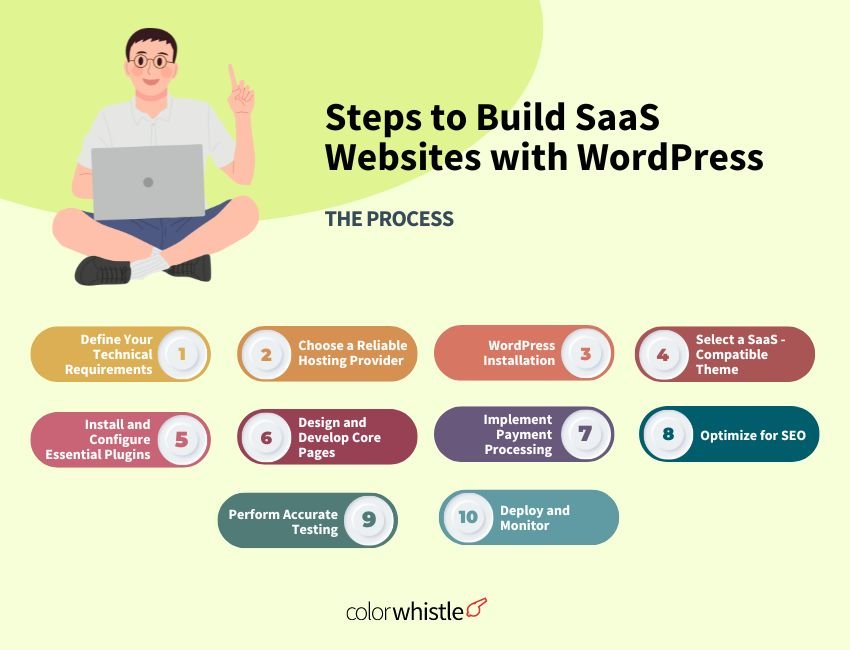 Steps to Build SaaS Websites with WordPress

THE PROCESS

Define Your Technical Requirements 1

2 Choose a Reliable Hosting Provider

WordPress Installation 3

4 Select a SaaS - Compatible Theme

Install and Configure Essential Plugins 5

6 Design and Develop Core Pages

Implement Payment Processing 7

8 Optimize for SEO

Perform Accurate Testing 9

10 Deploy and Monitor

colorwhistle